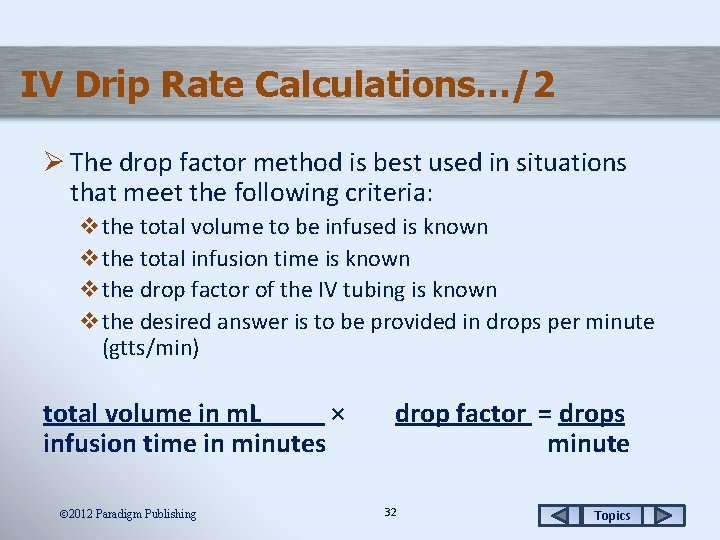 IV Drip Rate Calculations…/2

➢ The drop factor method is best used in situations that meet the following criteria:

❖ the total volume to be infused is known

❖ the total infusion time is known

❖ the drop factor of the IV tubing is known

❖ the desired answer is to be provided in drops per minute (gtts/min)

$\frac{\text{total volume in mL}}{\text{infusion time in minutes}} \times \text{drop factor} = \frac{\text{drops}}{\text{minute}}$

©2012 Paradigm Publishing

32

Topics